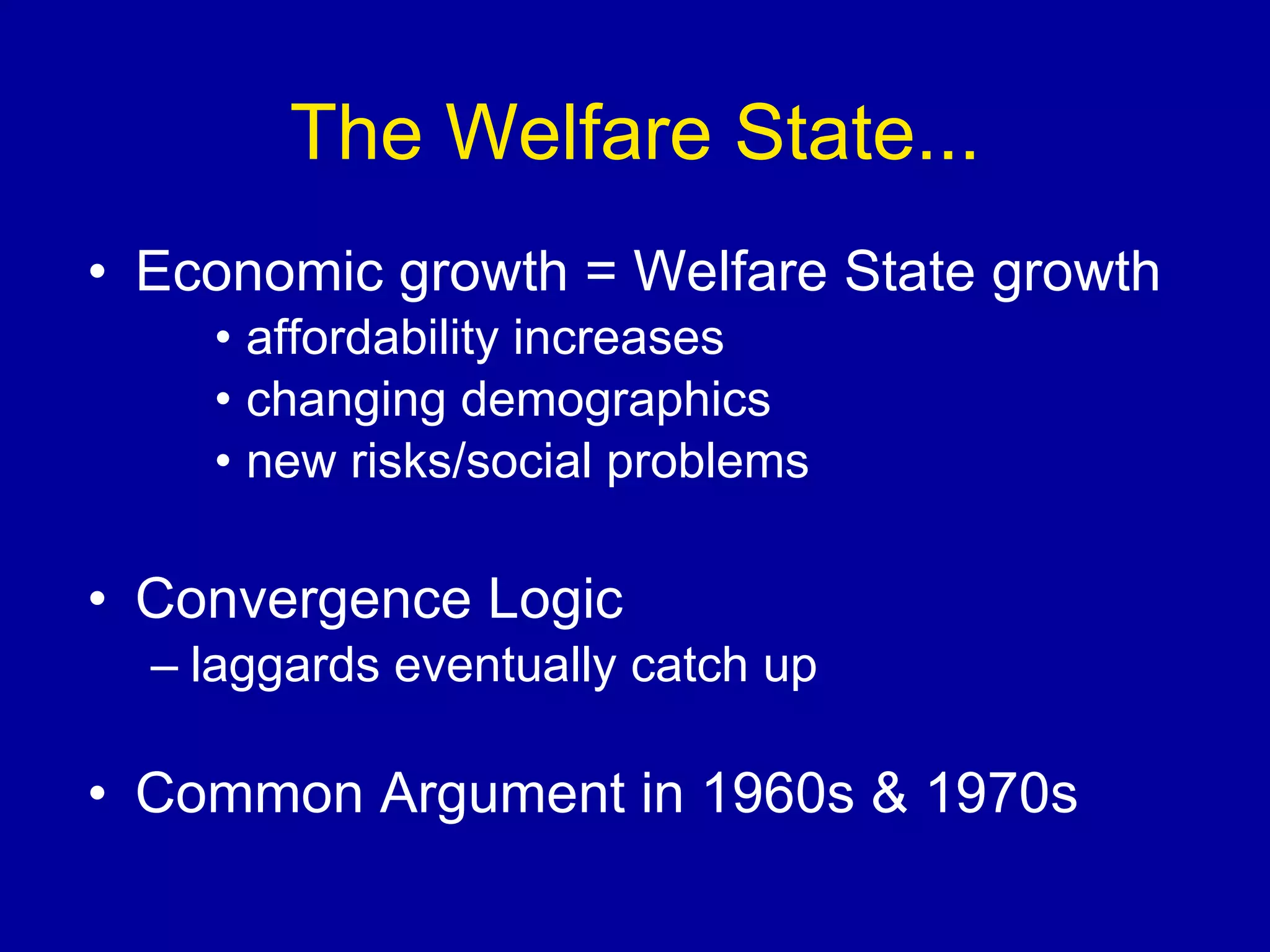 The Welfare State...

• Economic growth = Welfare State growth
• affordability increases
• changing demographics
• new risks/social problems

• Convergence Logic
– laggards eventually catch up

• Common Argument in 1960s & 1970s